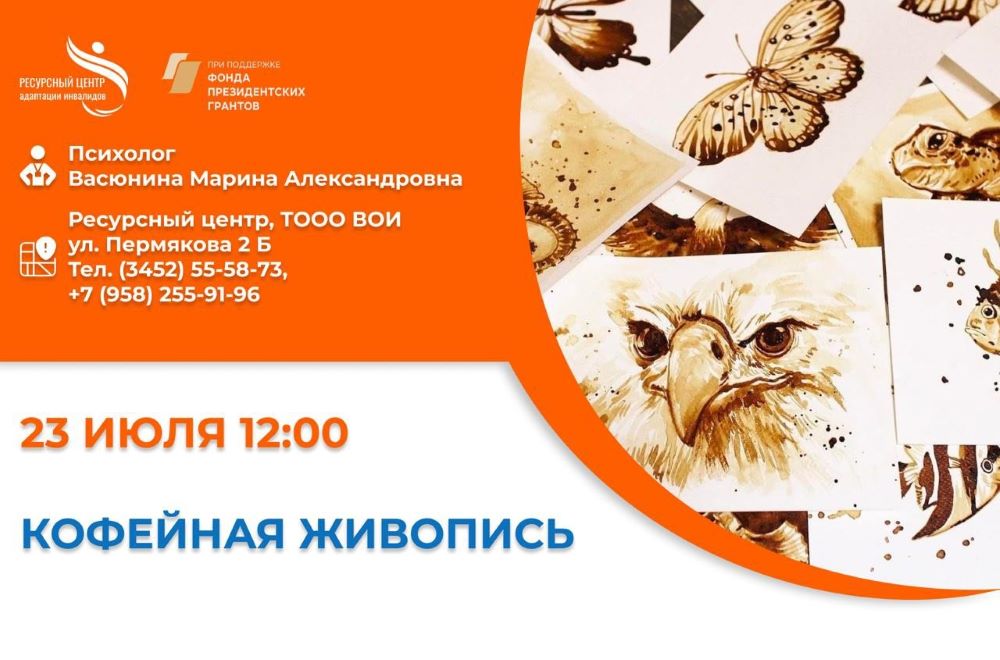 РЕСУРСНЫЙ ЦЕНТР
адаптации инвалидов

ПРИ ПОДДЕРЖКЕ
ФОНДА
ПРЕЗИДЕНТСКИХ
ГРАНТОВ

Психолог
Васюнина Марина Александровна

Ресурсный центр, ТООО ВОИ
ул. Пермякова 2 Б
Тел. (3452) 55-58-73,
+7 (958) 255-91-96

23 ИЮЛЯ 12:00

КОФЕЙНАЯ ЖИВОПИСЬ